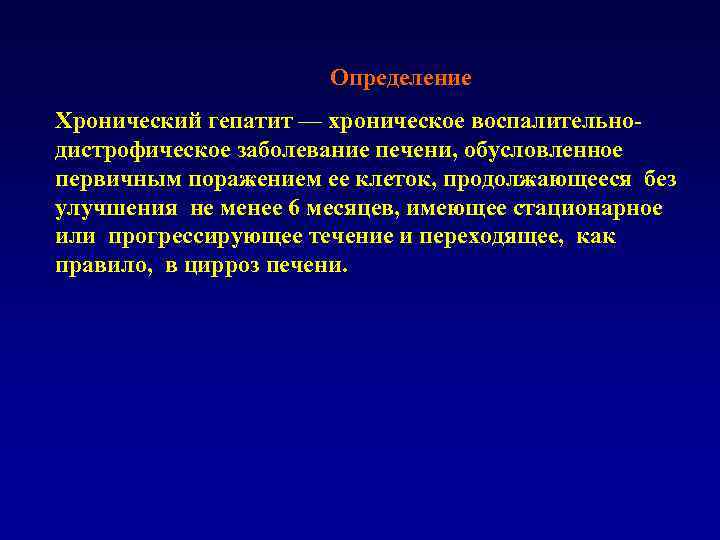 Определение

Хронический гепатит — хроническое воспалительно-дистрофическое заболевание печени, обусловленное первичным поражением ее клеток, продолжающееся без улучшения не менее 6 месяцев, имеющее стационарное или прогрессирующее течение и переходящее, как правило, в цирроз печени.